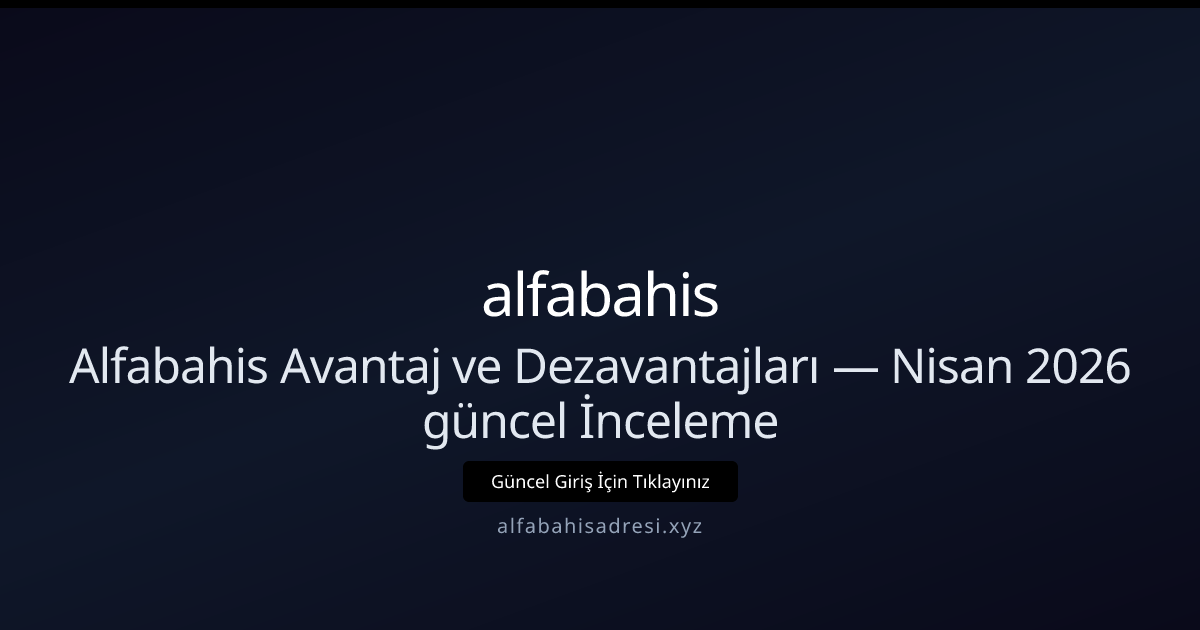 alfabahis

Alfabahis Avantaj ve Dezavantajları — Nisan 2026 güncel İnceleme

Güncel Giriş İçin Tıklayınız

alfabahisadresi.xyz